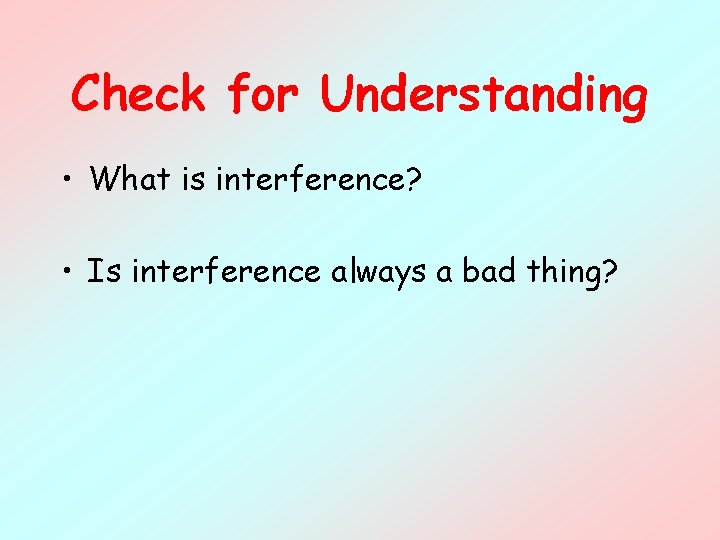 Check for Understanding

• What is interference?

• Is interference always a bad thing?